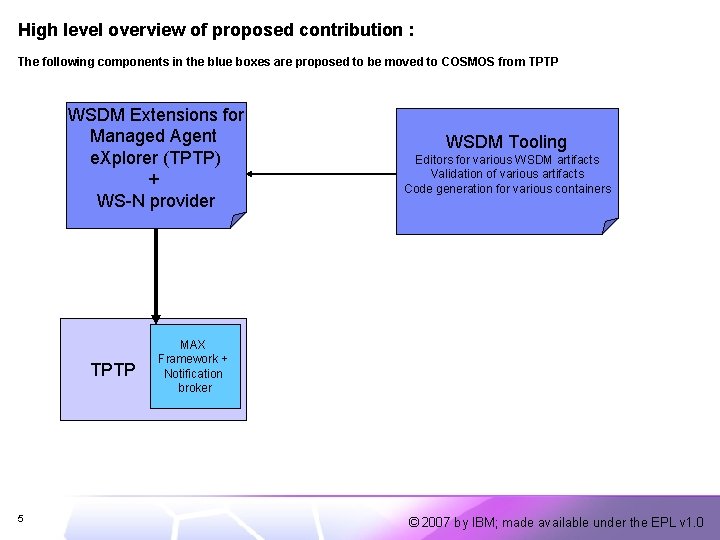 High level overview of proposed contribution :

The following components in the blue boxes are proposed to be moved to COSMOS from TPTP

WSDM Extensions for Managed Agent eXplorer (TPTP) + WS-N provider

WSDM Tooling
Editors for various WSDM artifacts
Validation of various artifacts
Code generation for various containers

TPTP

MAX Framework + Notification broker

5

© 2007 by IBM; made available under the EPL v1.0